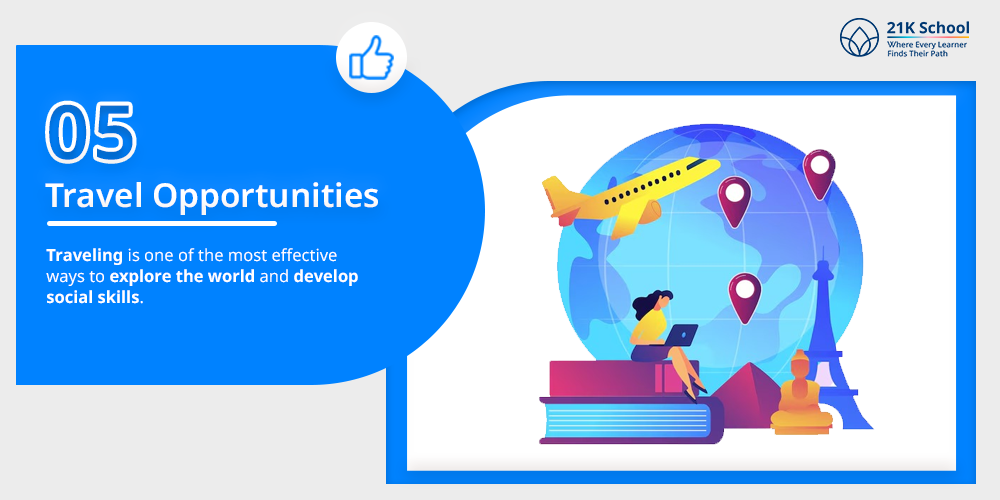 21K School
Where Every Learner Finds Their Path

05

Travel Opportunities

Traveling is one of the most effective ways to explore the world and develop social skills.